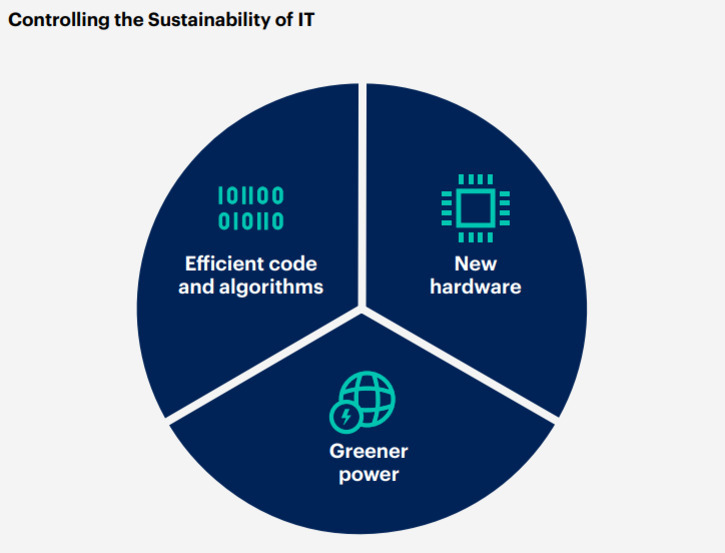 Controlling the Sustainability of IT

101100
010110

Efficient code and algorithms

New hardware

Greener power